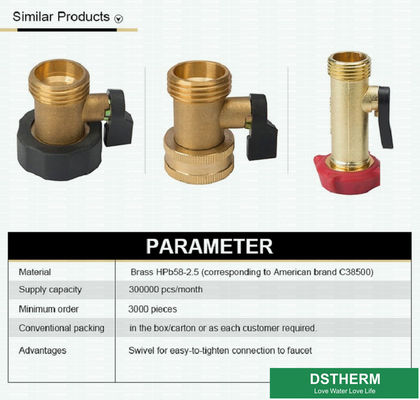 Similar Products

PARAMETER

| Material | Brass HPb58-2.5 (corresponding to American brand C38500) |
|---|---|
| Supply capacity | 300000 pcs/month |
| Minimum order | 3000 pieces |
| Conventional packing | in the box/carton or as each customer required. |
| Advantages | Swivel for easy-to-tighten connection to faucet |

DSTHERM
Love Water Love Life